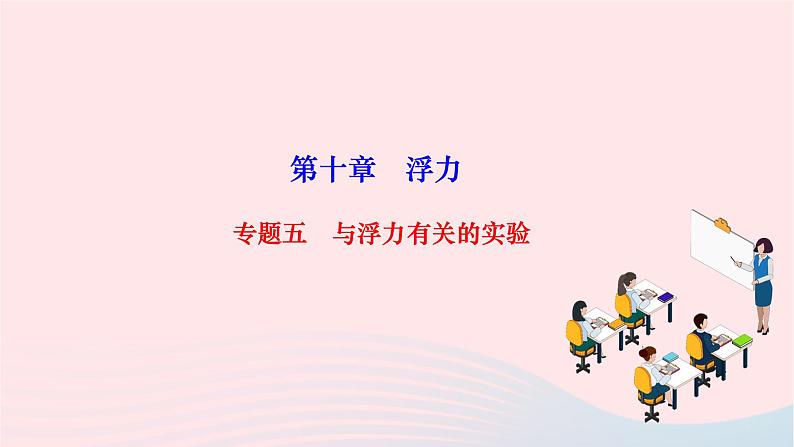 第十章　浮力

专题五　与浮力有关的实验